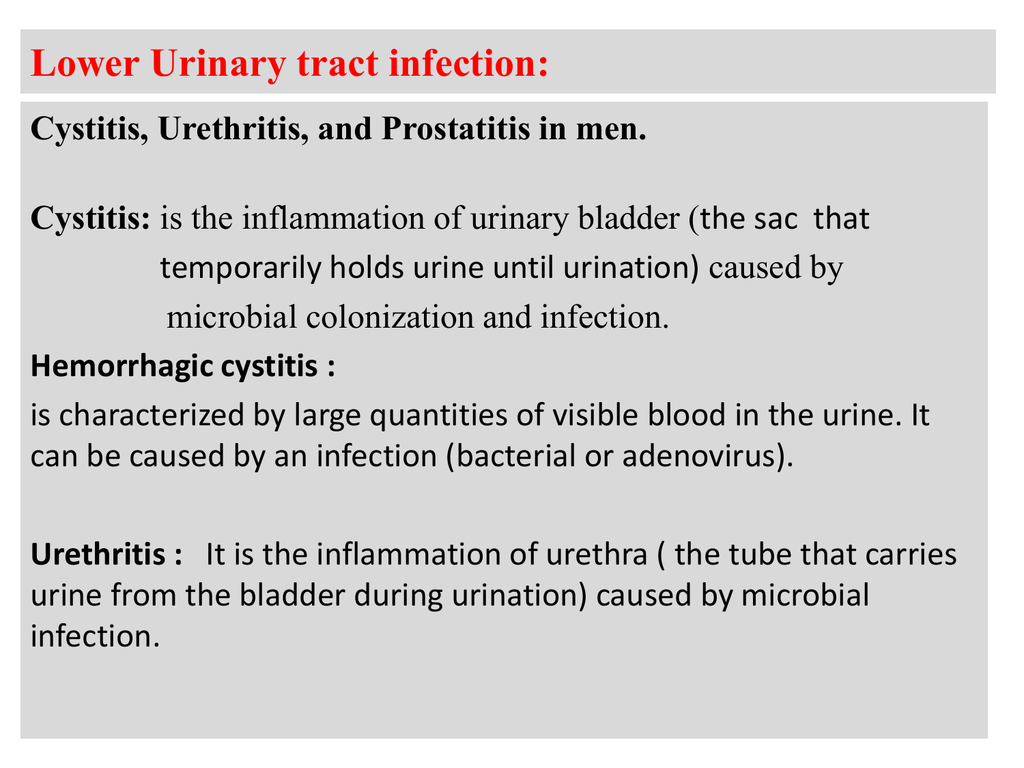 Lower Urinary tract infection:

Cystitis, Urethritis, and Prostatitis in men.

Cystitis: is the inflammation of urinary bladder (the sac that temporarily holds urine until urination) caused by microbial colonization and infection.

Hemorrhagic cystitis :

is characterized by large quantities of visible blood in the urine. It can be caused by an infection (bacterial or adenovirus).

Urethritis : It is the inflammation of urethra ( the tube that carries urine from the bladder during urination) caused by microbial infection.